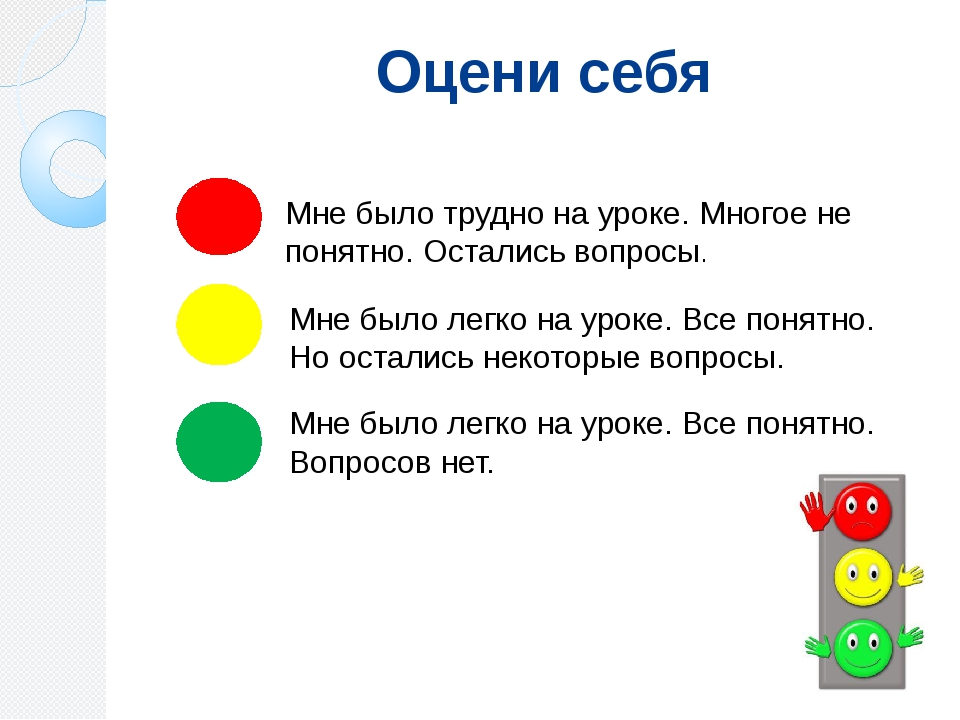 Оцени себя

Мне было трудно на уроке. Многое не понятно. Остались вопросы.

Мне было легко на уроке. Все понятно. Но остались некоторые вопросы.

Мне было легко на уроке. Все понятно. Вопросов нет.